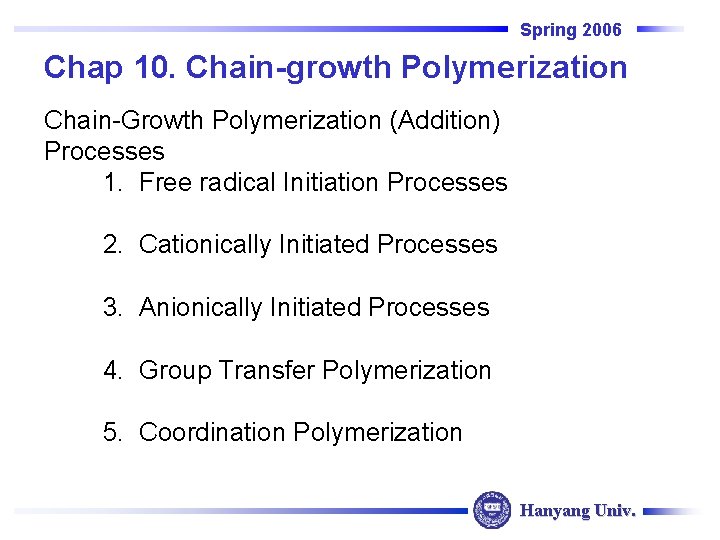 Spring 2006

Chap 10. Chain-growth Polymerization

Chain-Growth Polymerization (Addition) Processes

1. Free radical Initiation Processes

2. Cationically Initiated Processes

3. Anionically Initiated Processes

4. Group Transfer Polymerization

5. Coordination Polymerization

Hanyang Univ.